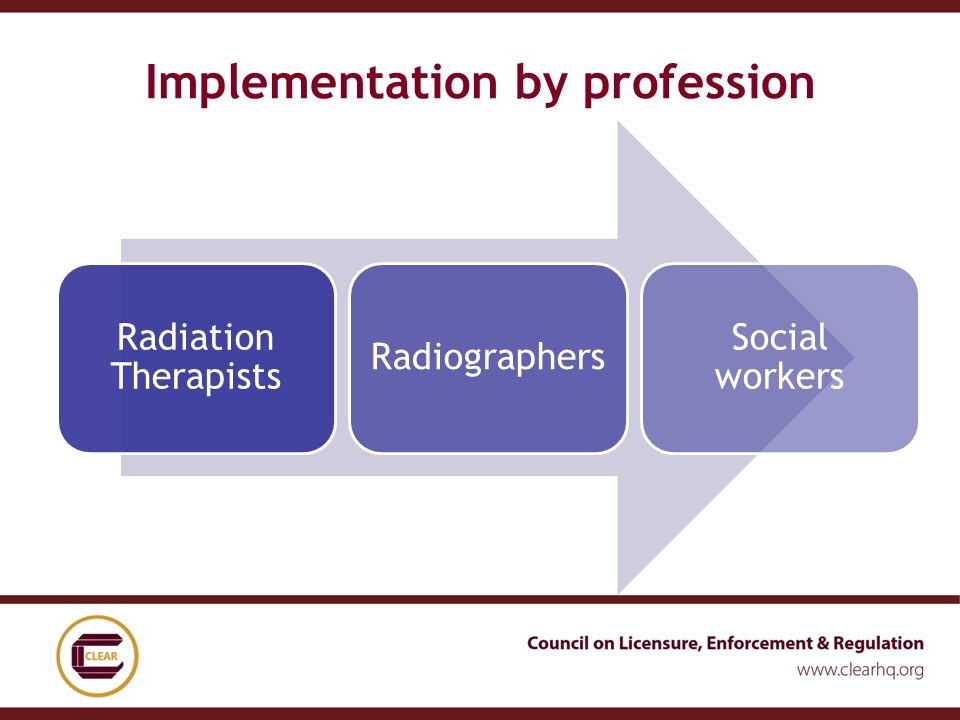 Implementation by profession

Radiation Therapists

Radiographers

Social workers

CLEAR

Council on Licensure, Enforcement & Regulation
www.clearhq.org